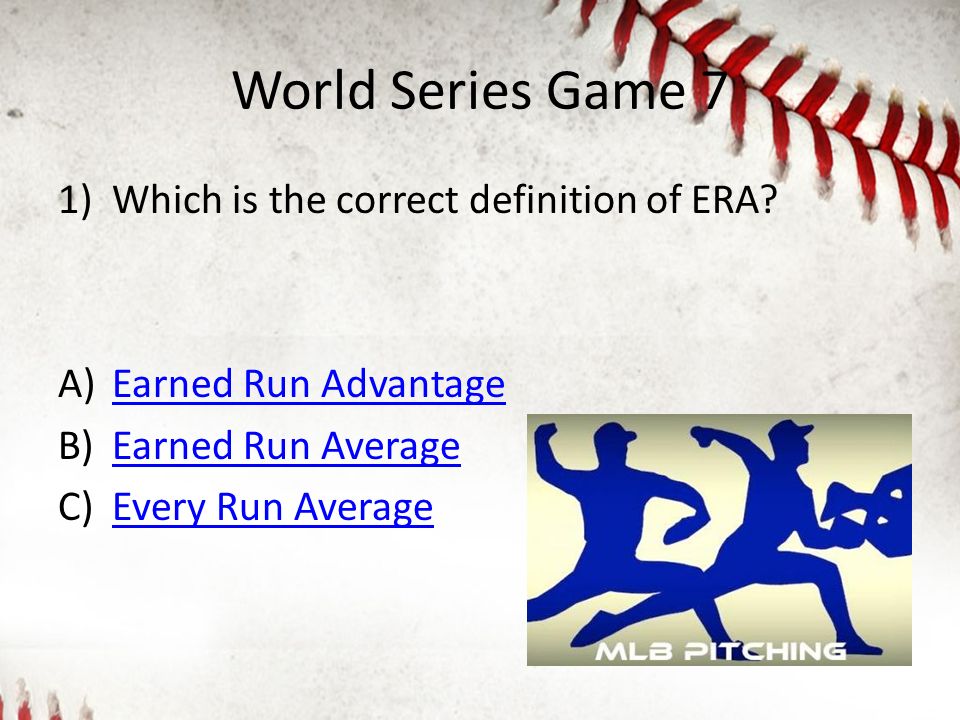 World Series Game 7

1) Which is the correct definition of ERA?

A) Earned Run Advantage
B) Earned Run Average
C) Every Run Average

MLB PITCHING